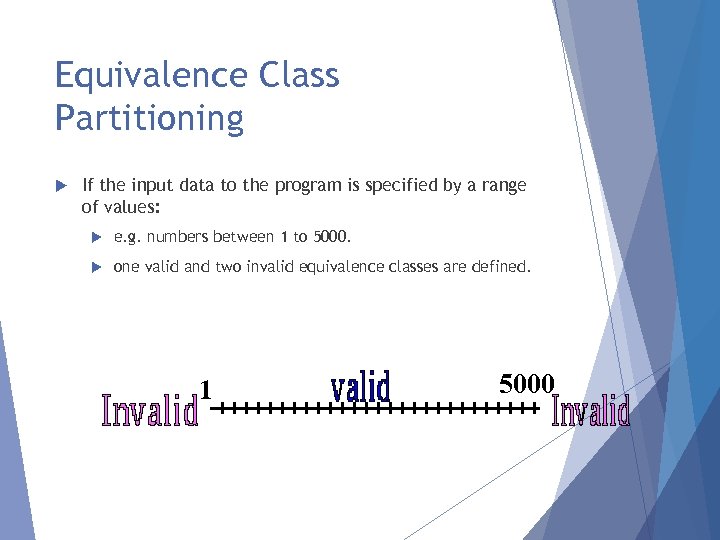 Equivalence Class Partitioning

If the input data to the program is specified by a range of values:

e.g. numbers between 1 to 5000.

one valid and two invalid equivalence classes are defined.

Invalid 1 valid 5000 Invalid